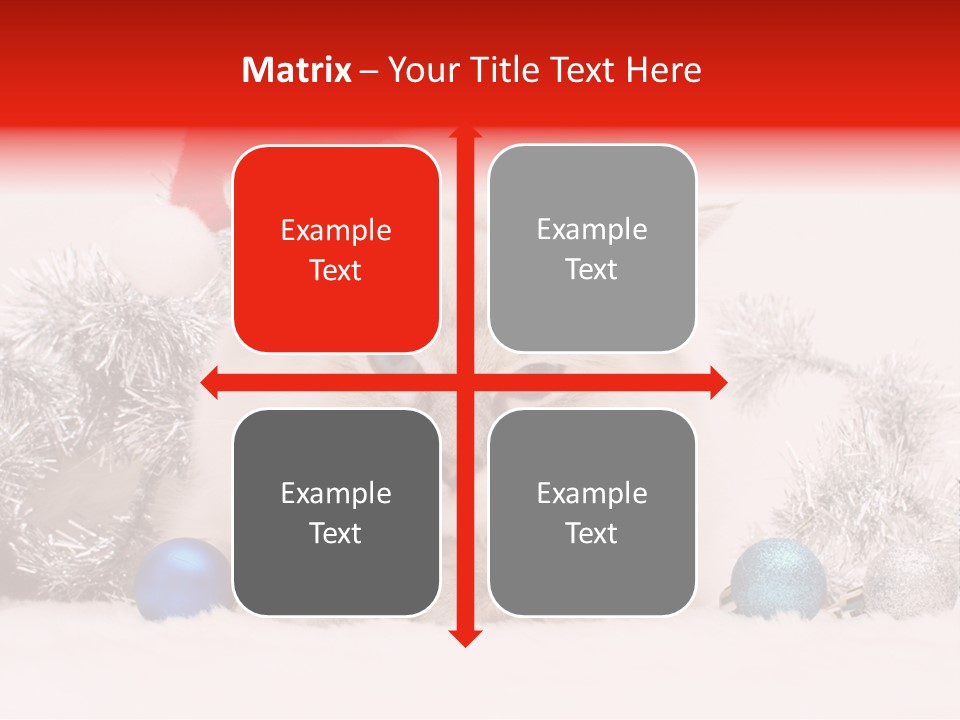 Matrix – Your Title Text Here

Example Text

Example Text

Example Text

Example Text